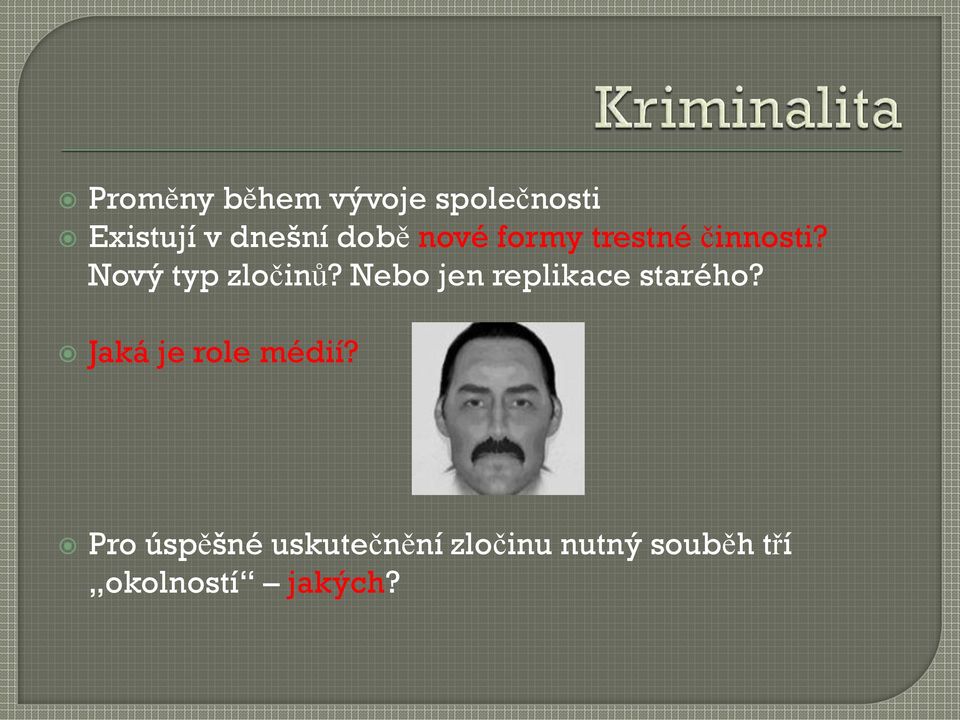 Kriminalita

Proměny během vývoje společnosti

Existují v dnešní době nové formy trestné činnosti? Nový typ zločinů? Nebo jen replikace starého?

Jaká je role médií?

Pro úspěšné uskutečnění zločinu nutný souběh tří „okolností“ – jakých?